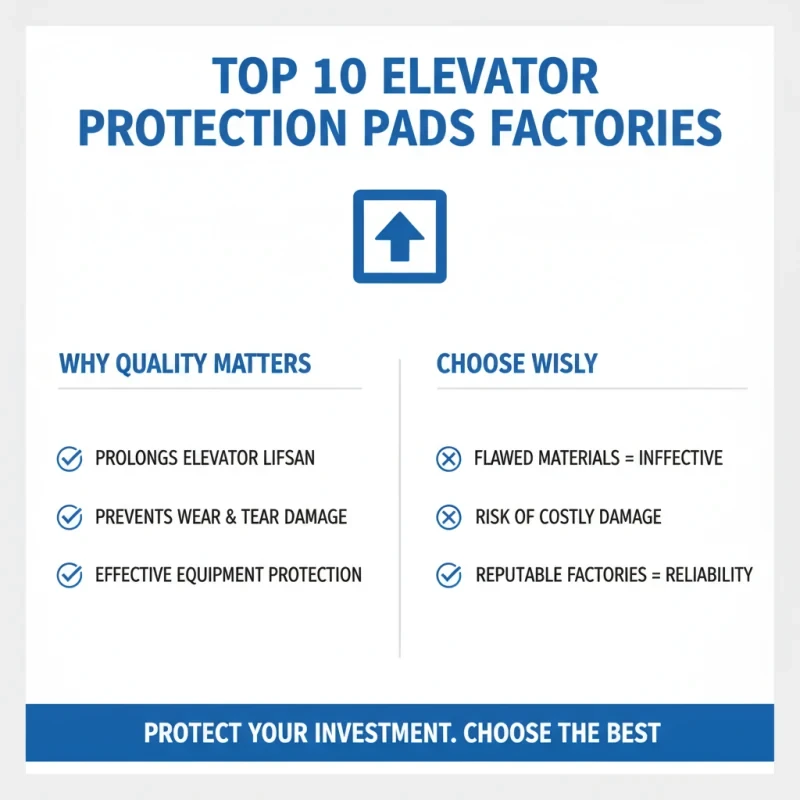 TOP 10 ELEVATOR PROTECTION PADS FACTORIES

WHY QUALITY MATTERS

PROLONGS ELEVATOR LIFSAN

PREVENTS WEAR & TEAR DAMAGE

EFFECTIVE EQUIPMENT PROTECTION

CHOOSE WISLY

FLAWED MATERIALS = INFFECTIVE

RISK OF COSTLY DAMAGE

REPUTABLE FACTORIES = RELIABILITY

PROTECT YOUR INVESTMENT. CHOOSE THE BEST